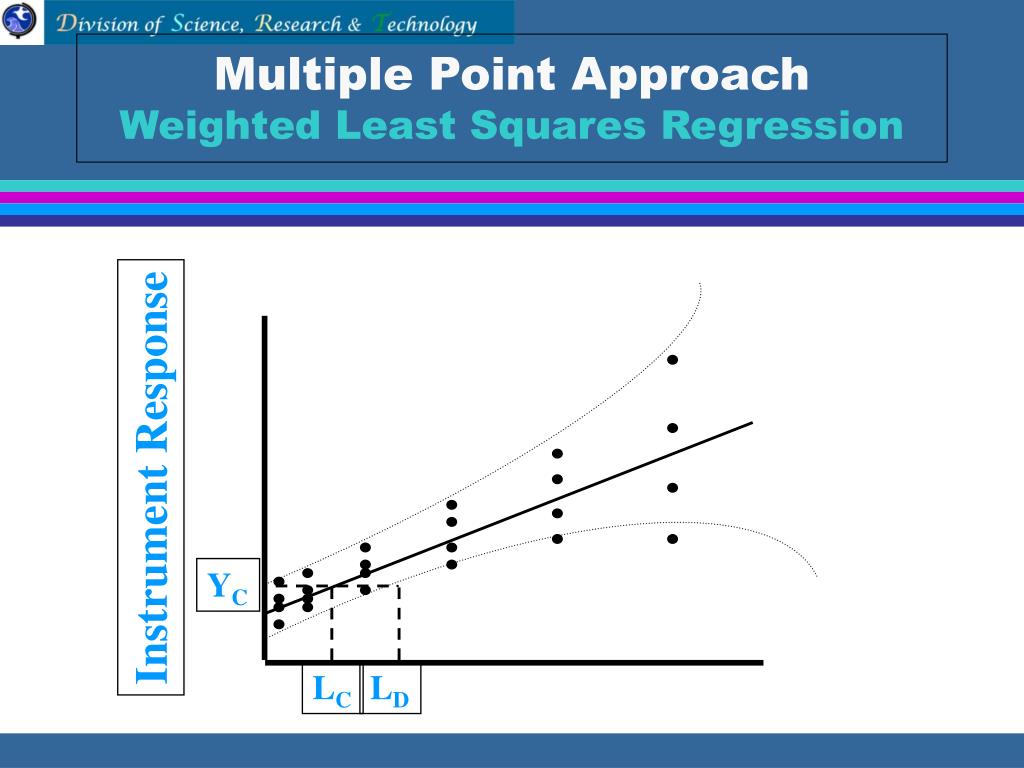 Division of Science, Research & Technology

Multiple Point Approach
Weighted Least Squares Regression

Instrument Response

$Y_C$

$L_C$ $L_D$